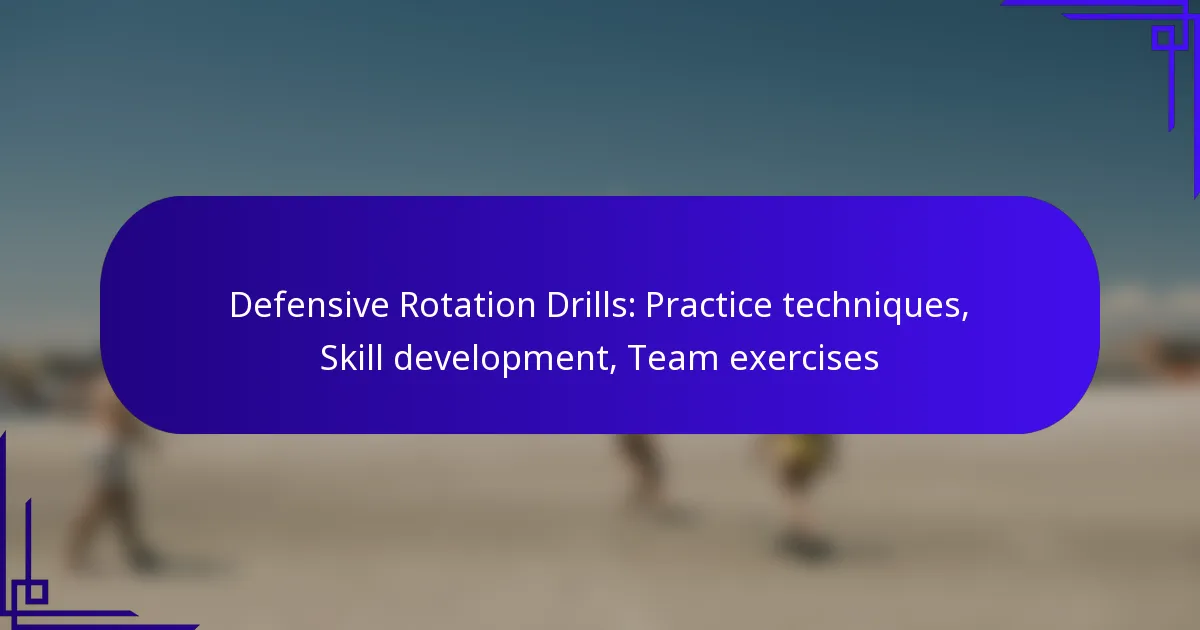 Defensive Rotation Drills: Practice techniques, Skill development, Team exercises